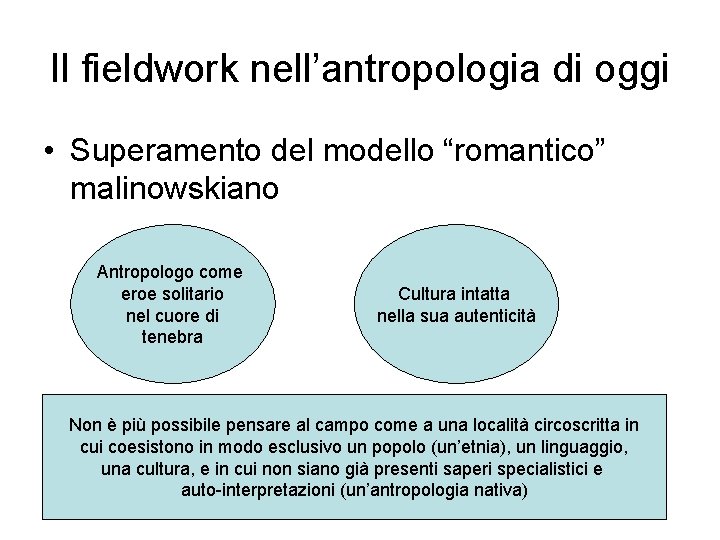 Il fieldwork nell’antropologia di oggi

• Superamento del modello “romantico” malinowskiano

Antropologo come eroe solitario nel cuore di tenebra

Cultura intatta nella sua autenticità

Non è più possibile pensare al campo come a una località circoscritta in cui coesistono in modo esclusivo un popolo (un’etnia), un linguaggio, una cultura, e in cui non siano già presenti saperi specialistici e auto-interpretazioni (un’antropologia nativa)